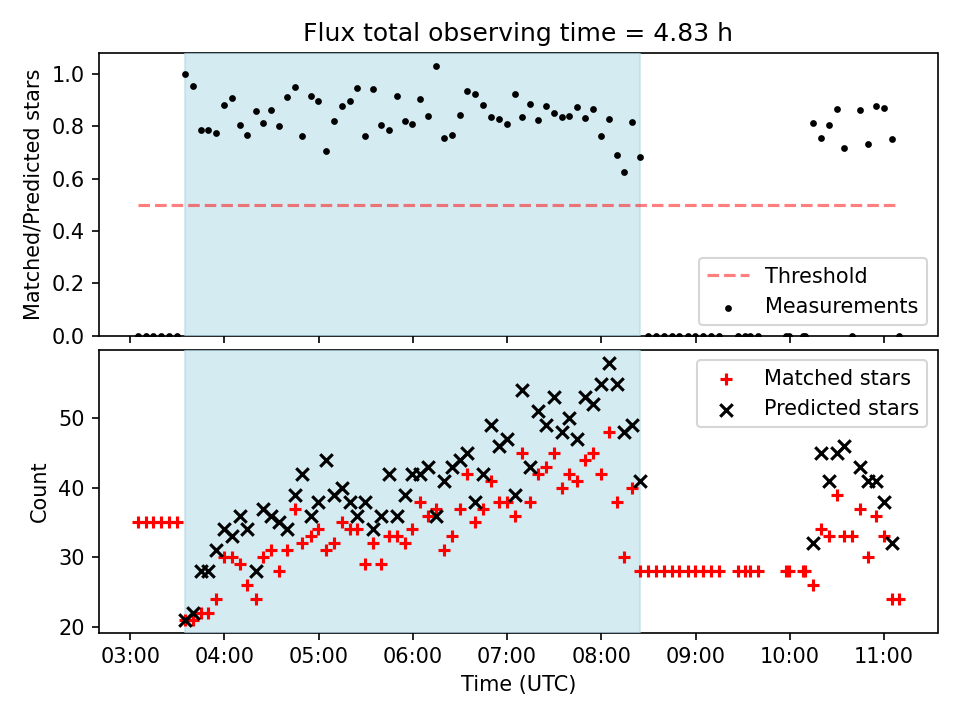 Flux total observing time = 4.83 h

Matched/Predicted stars

1.0
0.8
0.6
0.4
0.2
0.0

Threshold
Measurements

Count

50
40
30
20

Matched stars
Predicted stars

03:00
04:00
05:00
06:00
07:00
08:00
09:00
10:00
11:00

Time (UTC)